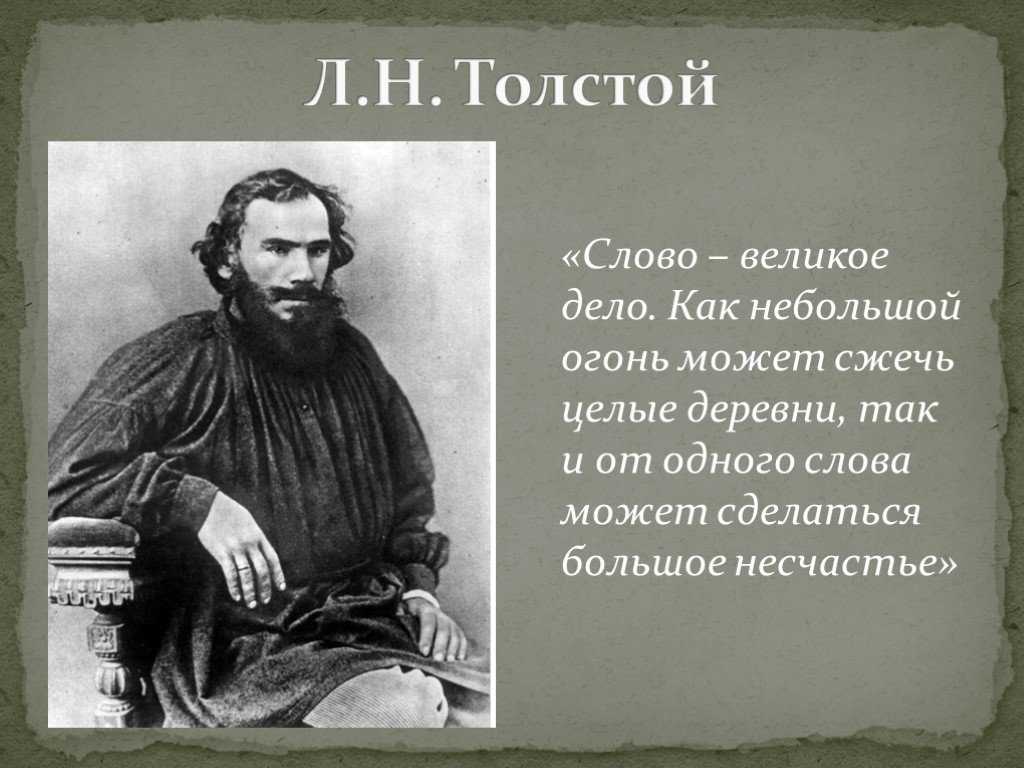 Л.Н. Толстой

«Слово – великое дело. Как небольшой огонь может сжечь целые деревни, так и от одного слова может сделаться большое несчастье»